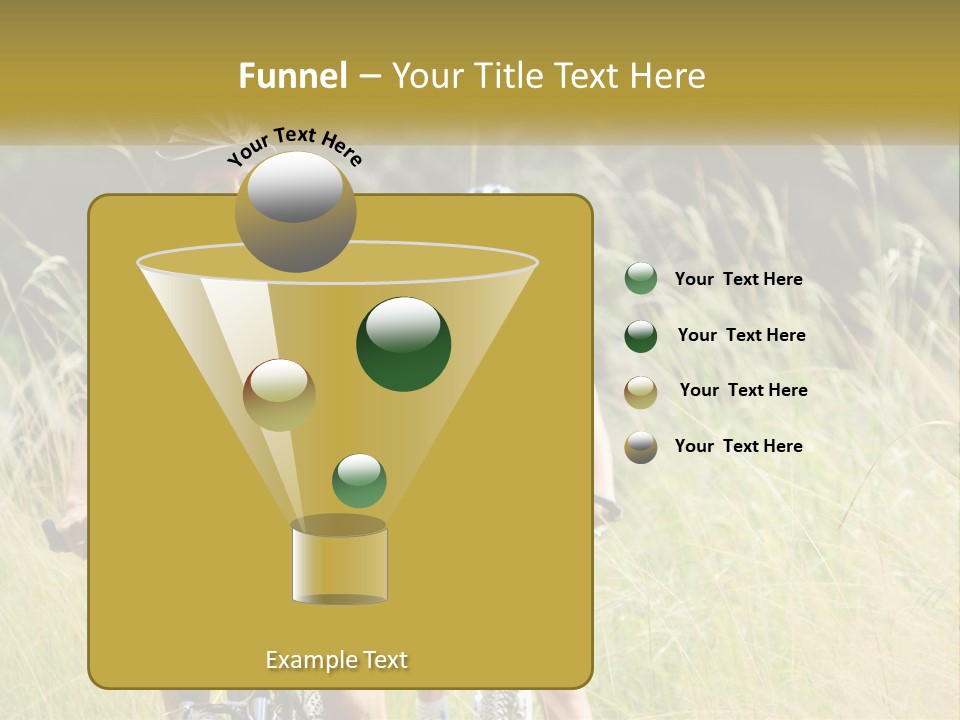 Funnel – Your Title Text Here

Your Text Here

Your Text Here

Your Text Here

Your Text Here

Your Text Here

Example Text